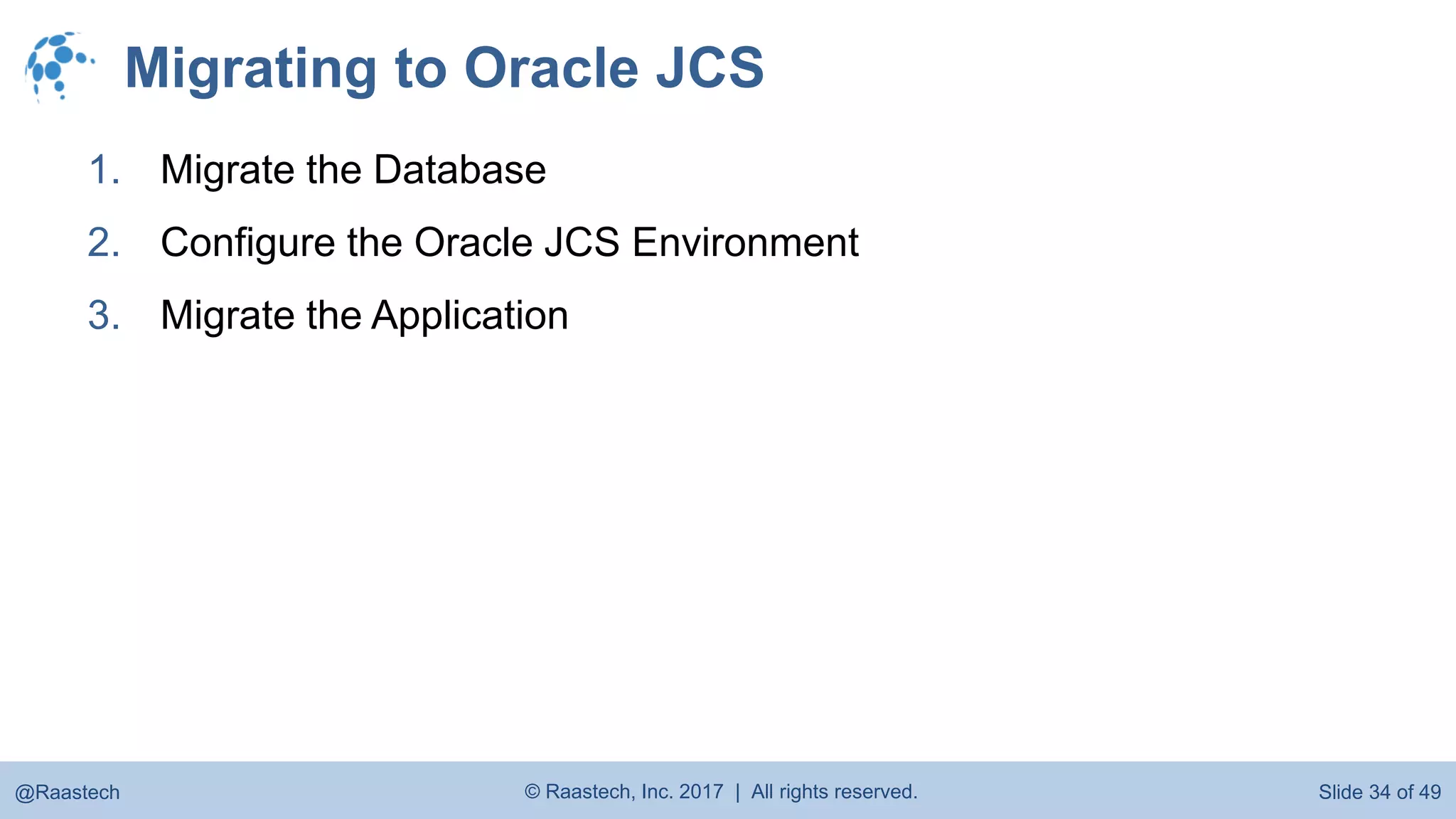 Migrating to Oracle JCS

1. Migrate the Database
2. Configure the Oracle JCS Environment
3. Migrate the Application

@Raastech © Raastech, Inc. 2017 | All rights reserved. Slide 34 of 49